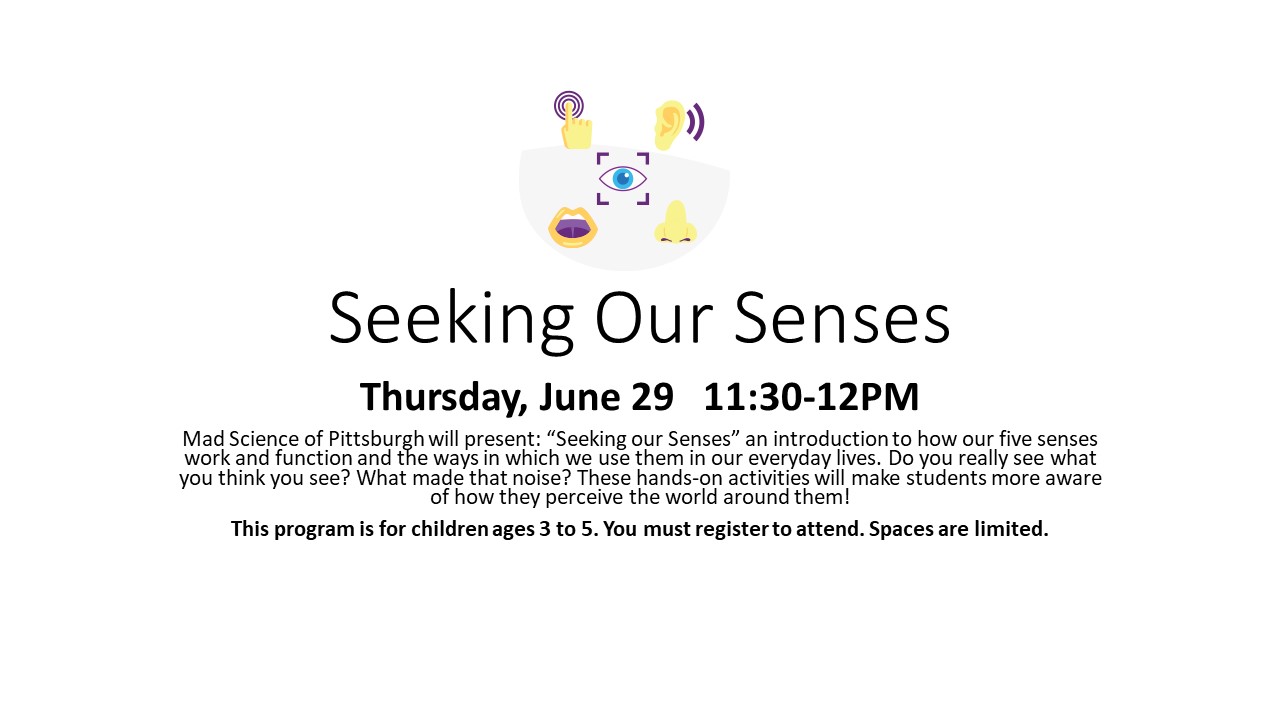 Seeking Our Senses

Thursday, June 29 11:30-12PM

Mad Science of Pittsburgh will present: “Seeking our Senses” an introduction to how our five senses work and function and the ways in which we use them in our everyday lives. Do you really see what you think you see? What made that noise? These hands-on activities will make students more aware of how they perceive the world around them!

This program is for children ages 3 to 5. You must register to attend. Spaces are limited.